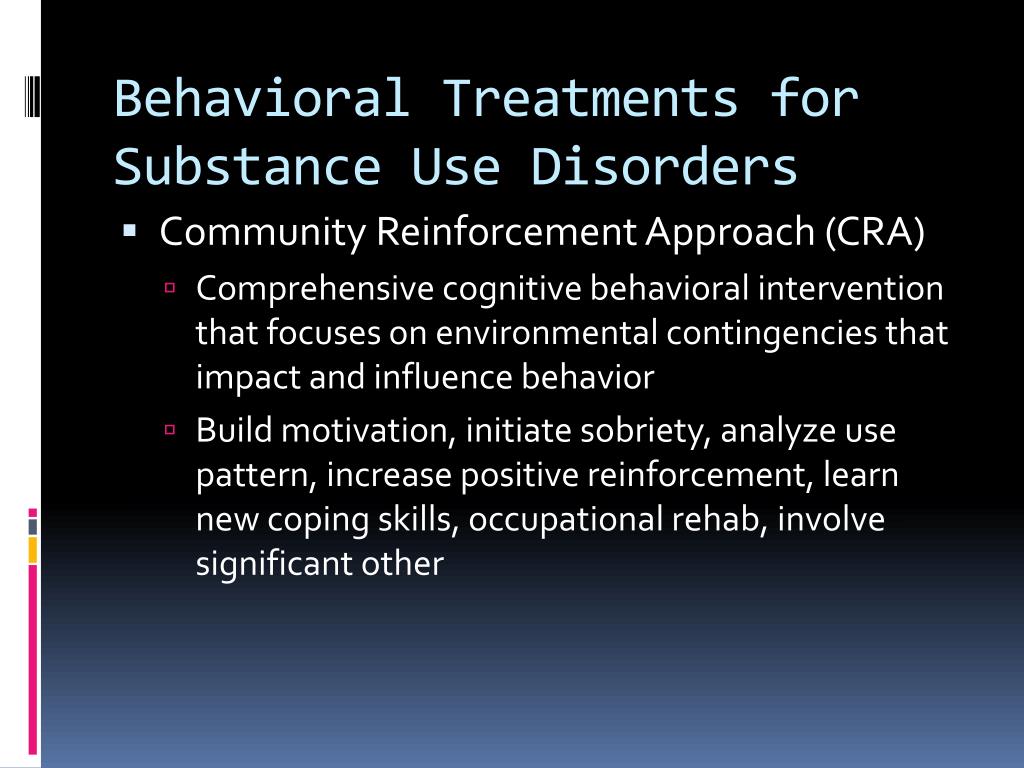 Behavioral Treatments for Substance Use Disorders

▪ Community Reinforcement Approach (CRA)
  ▫ Comprehensive cognitive behavioral intervention that focuses on environmental contingencies that impact and influence behavior
  ▫ Build motivation, initiate sobriety, analyze use pattern, increase positive reinforcement, learn new coping skills, occupational rehab, involve significant other